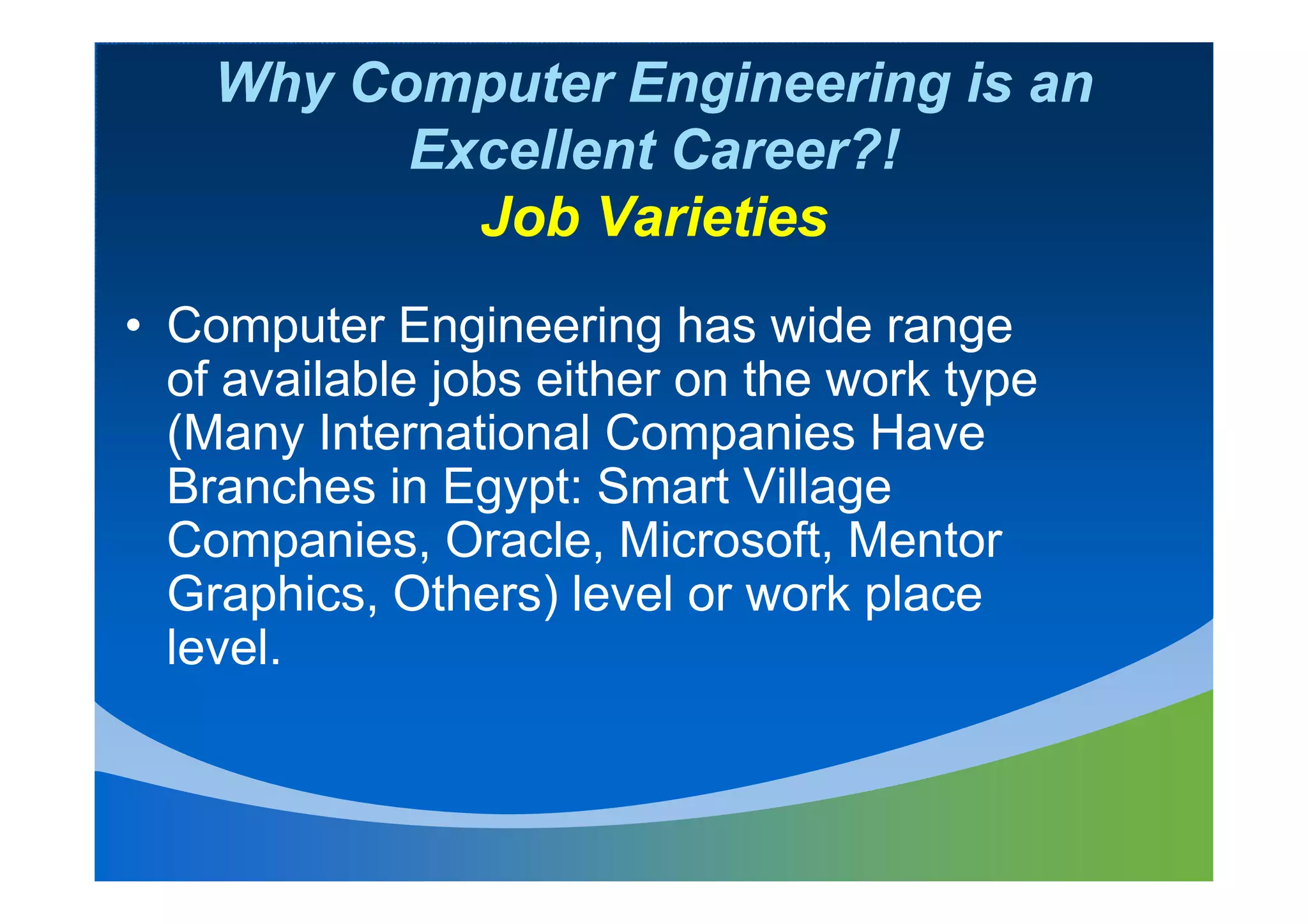 Why Computer Engineering is an Excellent Career?!
Job Varieties

• Computer Engineering has wide range of available jobs either on the work type (Many International Companies Have Branches in Egypt: Smart Village Companies, Oracle, Microsoft, Mentor Graphics, Others) level or work place level.